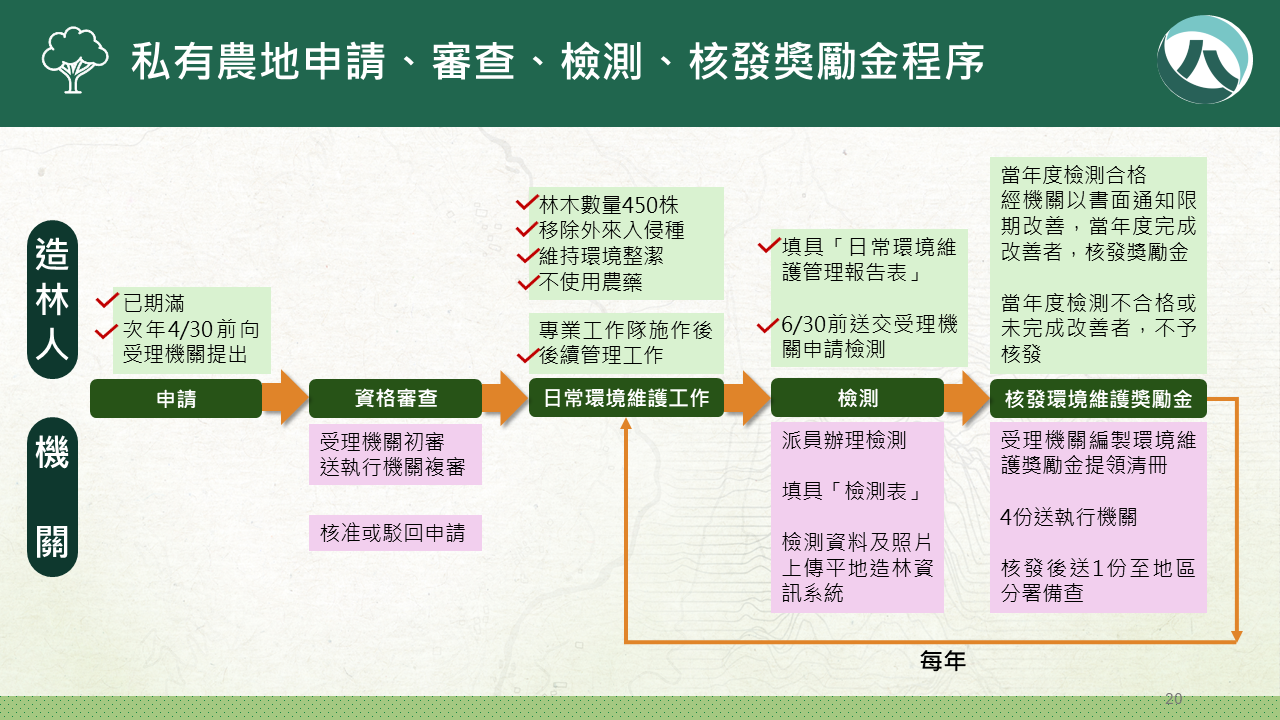 私有農地申請、審查、檢測、核發獎勵金程序

造林人

機關

已期滿
次年4/30前向受理機關提出

申請

資格審查

受理機關初審
送執行機關複審

核准或駁回申請

林木數量450株
移除外來入侵種
維持環境整潔
不使用農藥

專業工作隊施作後
後續管理工作

日常環境維護工作

填具「日常環境維護管理報告表」

6/30前送交受理機關申請檢測

檢測

派員辦理檢測

填具「檢測表」

檢測資料及照片上傳平地造林資訊系統

當年度檢測合格
經機關以書面通知限期改善，當年度完成改善者，核發獎勵金

當年度檢測不合格或未完成改善者，不予核發

核發環境維護獎勵金

受理機關編製環境維護獎勵金提領清冊

4份送執行機關

核發後送1份至地區分署備查

每年

20